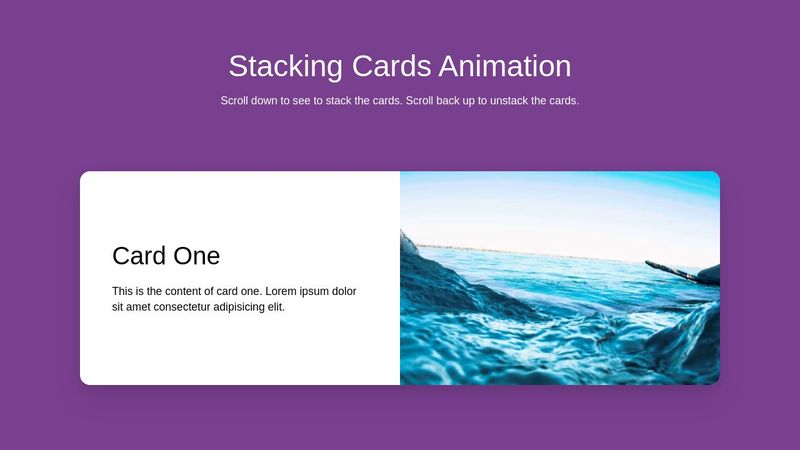 Stacking Cards Animation

Scroll down to see to stack the cards. Scroll back up to unstack the cards.

Card One

This is the content of card one. Lorem ipsum dolor sit amet consectetur adipisicing elit.